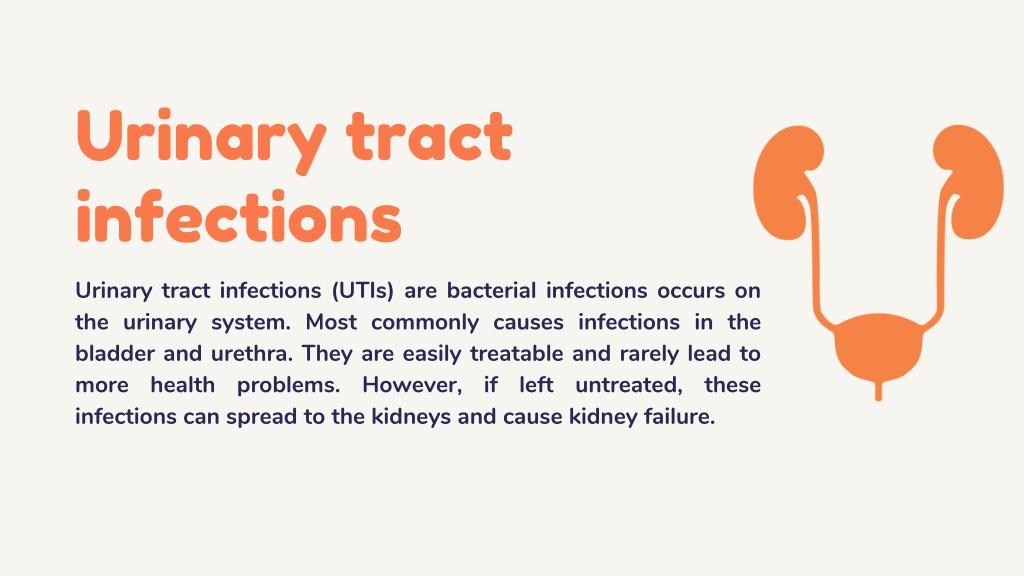 Urinary tract infections

Urinary tract infections (UTIs) are bacterial infections occurs on the urinary system. Most commonly causes infections in the bladder and urethra. They are easily treatable and rarely lead to more health problems. However, if left untreated, these infections can spread to the kidneys and cause kidney failure.